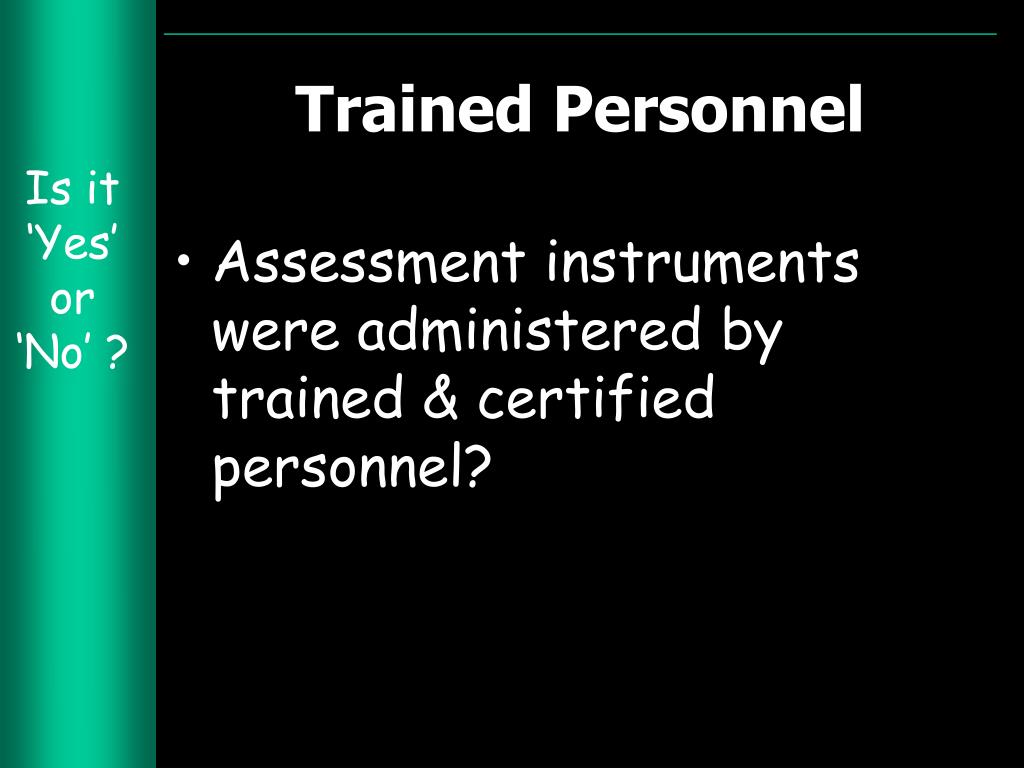 Is it
'Yes'
or
'No' ?

Trained Personnel

• Assessment instruments were administered by trained & certified personnel?